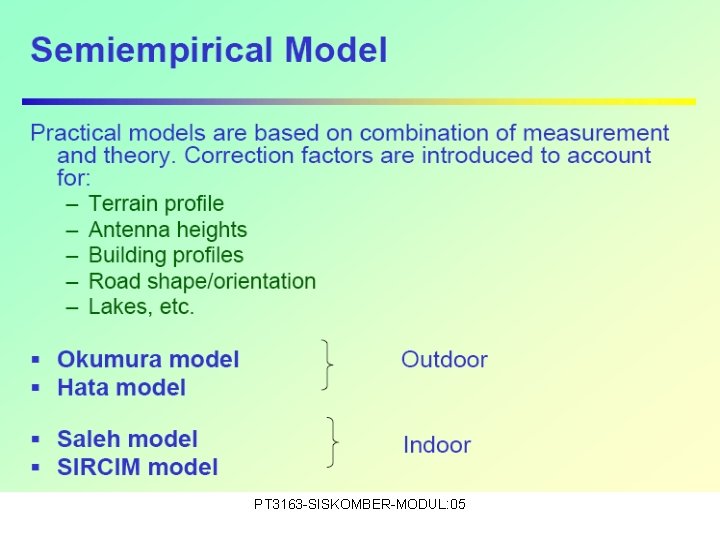 Semiempirical Model

Practical models are based on combination of measurement and theory. Correction factors are introduced to account for:
– Terrain profile
– Antenna heights
– Building profiles
– Road shape/orientation
– Lakes, etc.

▪ Okumura model
▪ Hata model
Outdoor

▪ Saleh model
▪ SIRCIM model
Indoor

PT3163-SISKOMBER-MODUL:05